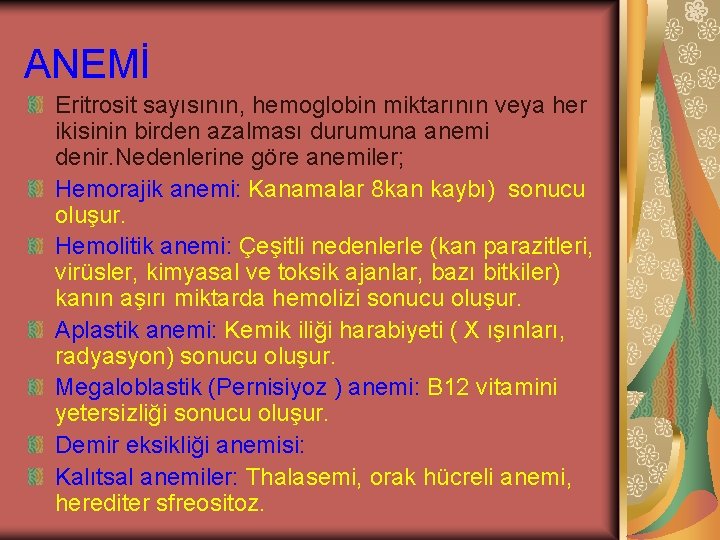 ANEMİ

Eritrosit sayısının, hemoglobin miktarının veya her ikisinin birden azalması durumuna anemi denir.Nedenlerine göre anemiler;

Hemorajik anemi: Kanamalar 8kan kaybı) sonucu oluşur.

Hemolitik anemi: Çeşitli nedenlerle (kan parazitleri, virüsler, kimyasal ve toksik ajanlar, bazı bitkiler) kanın aşırı miktarda hemolizi sonucu oluşur.

Aplastik anemi: Kemik iliği harabiyeti ( X ışınları, radyasyon) sonucu oluşur.

Megaloblastik (Pernisiyoz ) anemi: B12 vitamini yetersizliği sonucu oluşur.

Demir eksikliği anemisi:

Kalıtsal anemiler: Thalasemi, orak hücreli anemi, herediter sfreositoz.